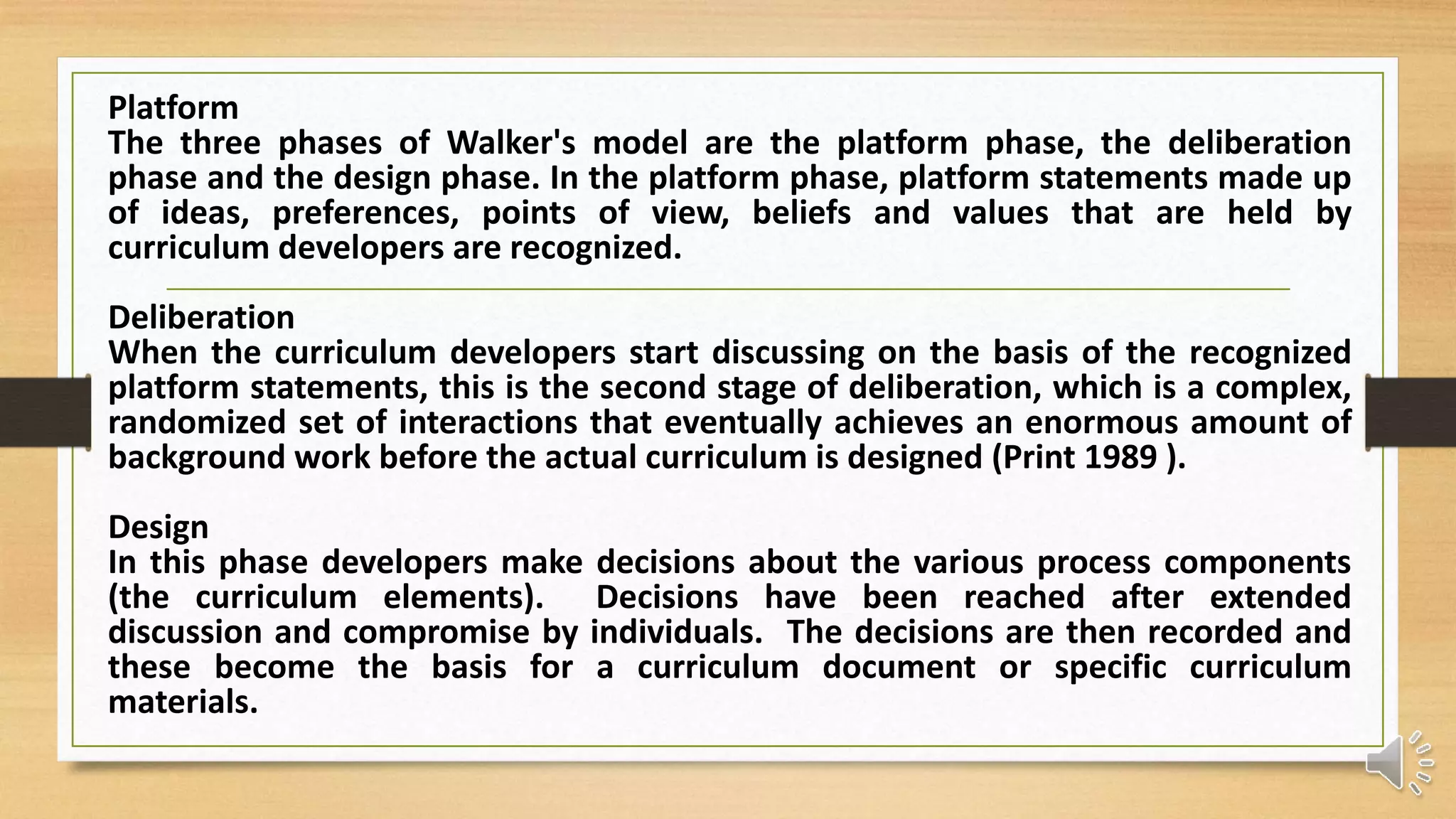 Platform
The three phases of Walker's model are the platform phase, the deliberation phase and the design phase. In the platform phase, platform statements made up of ideas, preferences, points of view, beliefs and values that are held by curriculum developers are recognized.

Deliberation
When the curriculum developers start discussing on the basis of the recognized platform statements, this is the second stage of deliberation, which is a complex, randomized set of interactions that eventually achieves an enormous amount of background work before the actual curriculum is designed (Print 1989 ).

Design
In this phase developers make decisions about the various process components (the curriculum elements). Decisions have been reached after extended discussion and compromise by individuals. The decisions are then recorded and these become the basis for a curriculum document or specific curriculum materials.